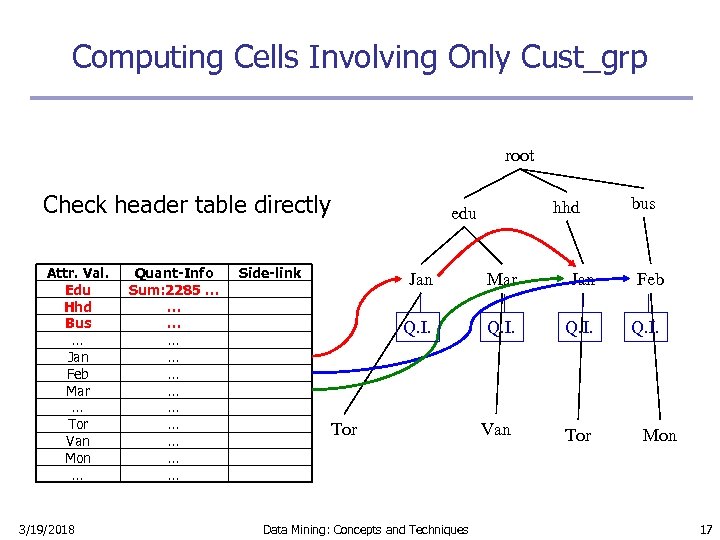 Computing Cells Involving Only Cust_grp

Check header table directly

| Attr. Val. | Quant-Info | Side-link |
|---|---|---|
| Edu | Sum:2285 … | |
| Hhd | … | |
| Bus | … | |
| … | … | |
| Jan | … | |
| Feb | … | |
| Mar | … | |
| … | … | |
| Tor | … | |
| Van | … | |
| Mon | … | |
| … | … | |

root

edu

hhd

bus

Jan

Mar

Jan

Feb

Q.I.

Q.I.

Q.I.

Q.I.

Tor

Van

Tor

Mon

3/19/2018

Data Mining: Concepts and Techniques

17